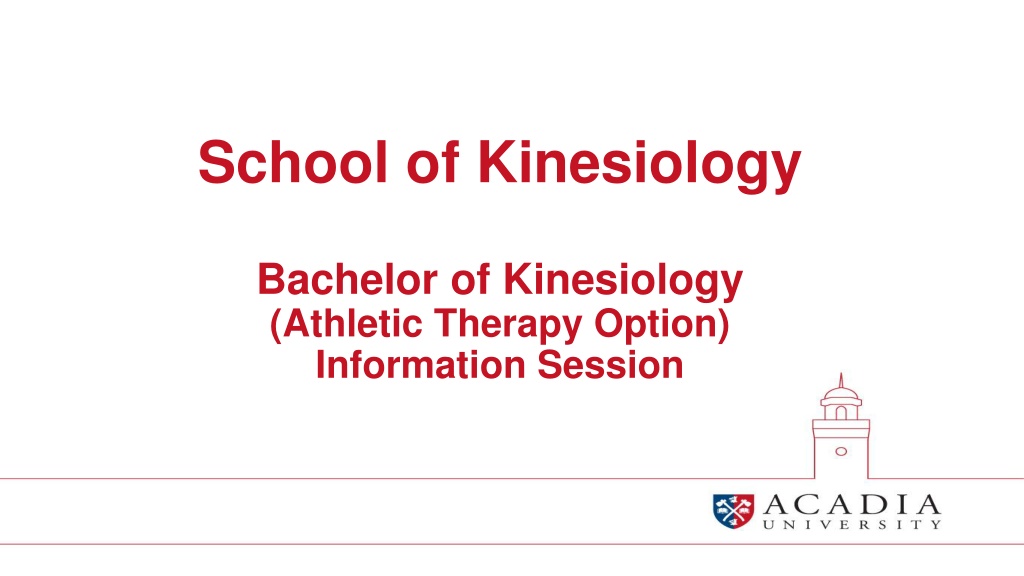 School of Kinesiology

Bachelor of Kinesiology (Athletic Therapy Option) Information Session

ACADIA UNIVERSITY